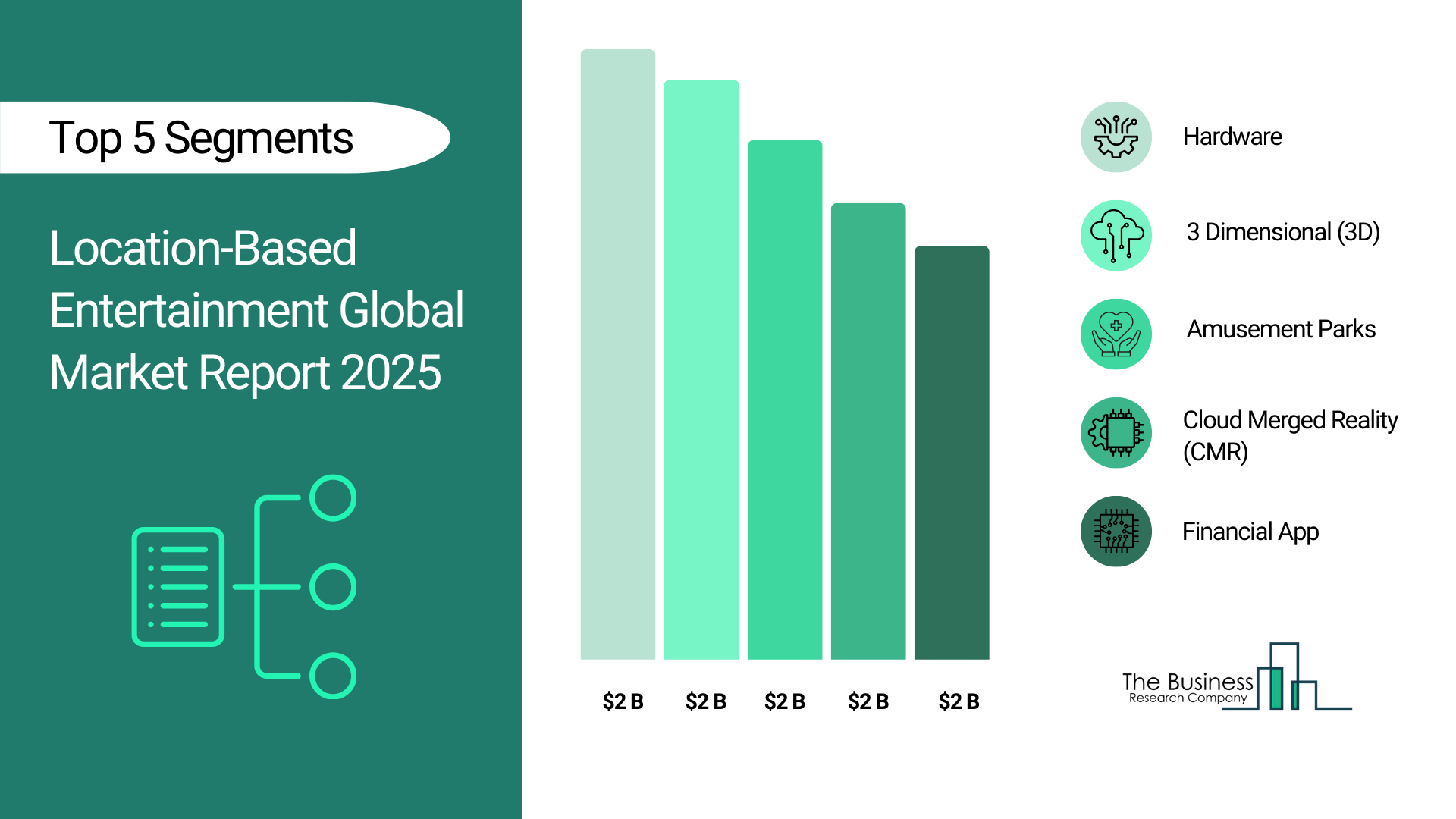 Top 5 Segments

Location-Based Entertainment Global Market Report 2025

$2 B
$2 B
$2 B
$2 B
$2 B

Hardware

3 Dimensional (3D)

Amusement Parks

Cloud Merged Reality (CMR)

Financial App

The Business
Research Company